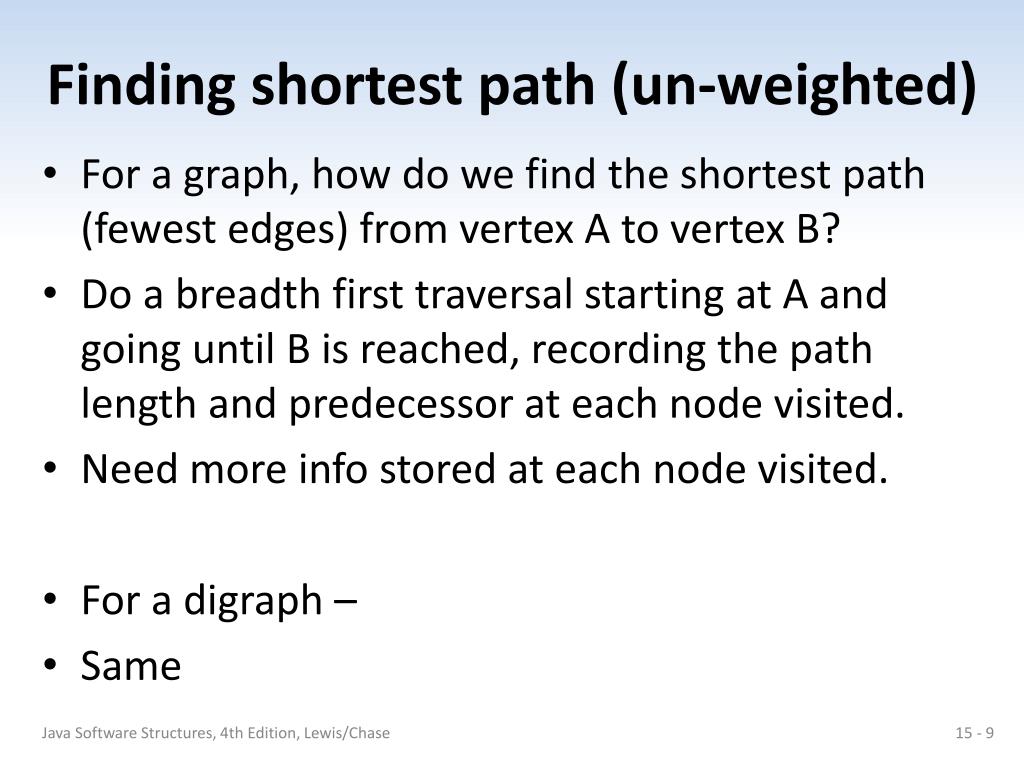 Finding shortest path (un-weighted)

• For a graph, how do we find the shortest path (fewest edges) from vertex A to vertex B?
• Do a breadth first traversal starting at A and going until B is reached, recording the path length and predecessor at each node visited.
• Need more info stored at each node visited.

• For a digraph –
• Same

Java Software Structures, 4th Edition, Lewis/Chase

15 - 9